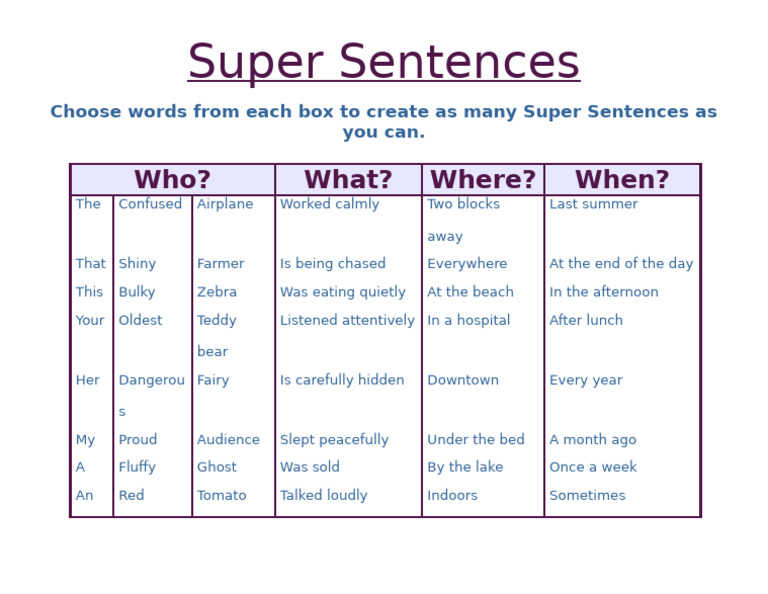 Super Sentences

Choose words from each box to create as many Super Sentences as you can.

| Who? | | | What? | Where? | When? |
|---|---|---|---|---|---|
| The | Confused | Airplane | Worked calmly | Two blocks away | Last summer |
| That | Shiny | Farmer | Is being chased | Everywhere | At the end of the day |
| This | Bulky | Zebra | Was eating quietly | At the beach | In the afternoon |
| Your | Oldest | Teddy bear | Listened attentively | In a hospital | After lunch |
| Her | Dangerous | Fairy | Is carefully hidden | Downtown | Every year |
| My | Proud | Audience | Slept peacefully | Under the bed | A month ago |
| A | Fluffy | Ghost | Was sold | By the lake | Once a week |
| An | Red | Tomato | Talked loudly | Indoors | Sometimes |